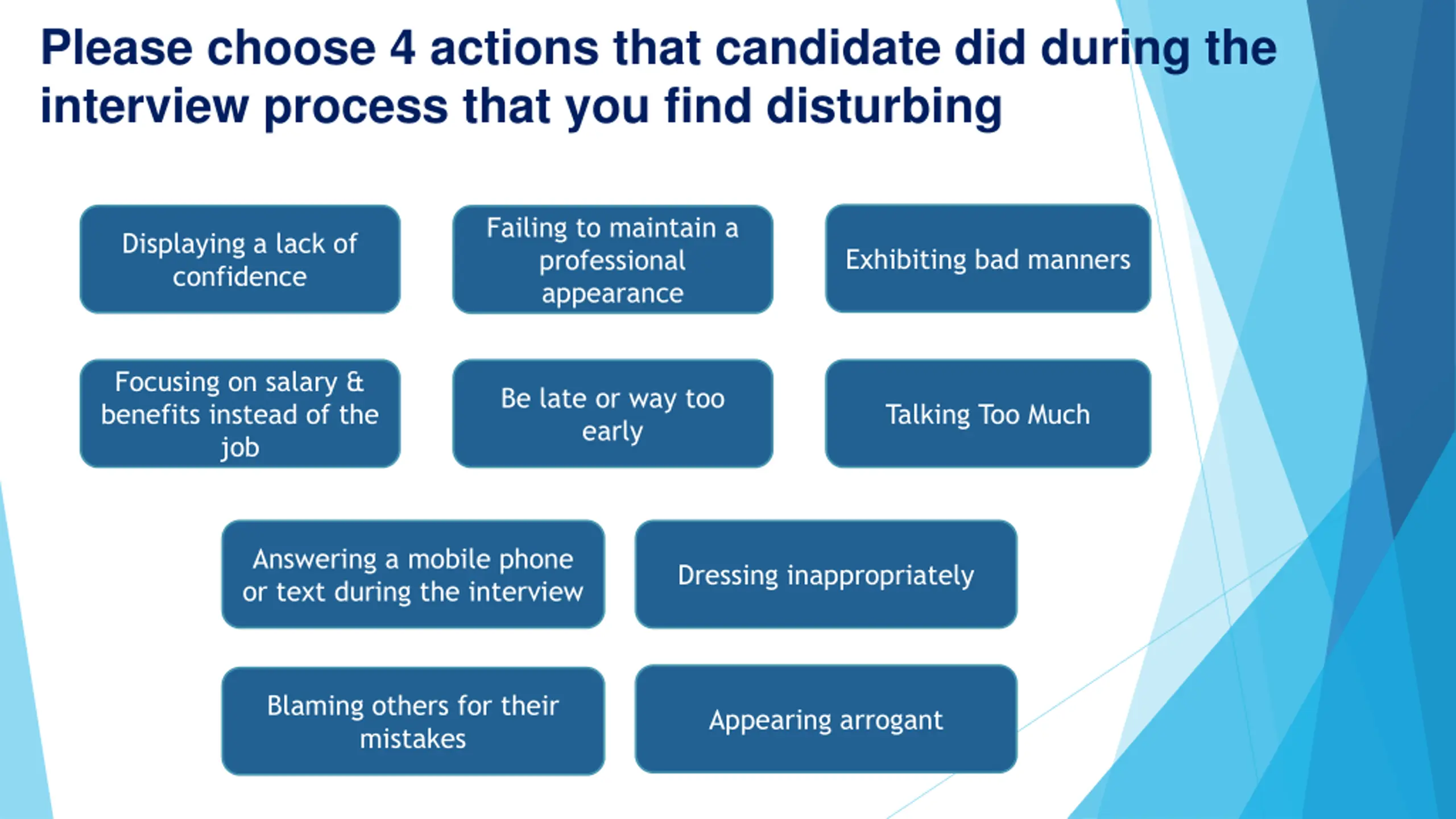 Please choose 4 actions that candidate did during the interview process that you find disturbing

Displaying a lack of confidence

Failing to maintain a professional appearance

Exhibiting bad manners

Focusing on salary & benefits instead of the job

Be late or way too early

Talking Too Much

Answering a mobile phone or text during the interview

Dressing inappropriately

Blaming others for their mistakes

Appearing arrogant